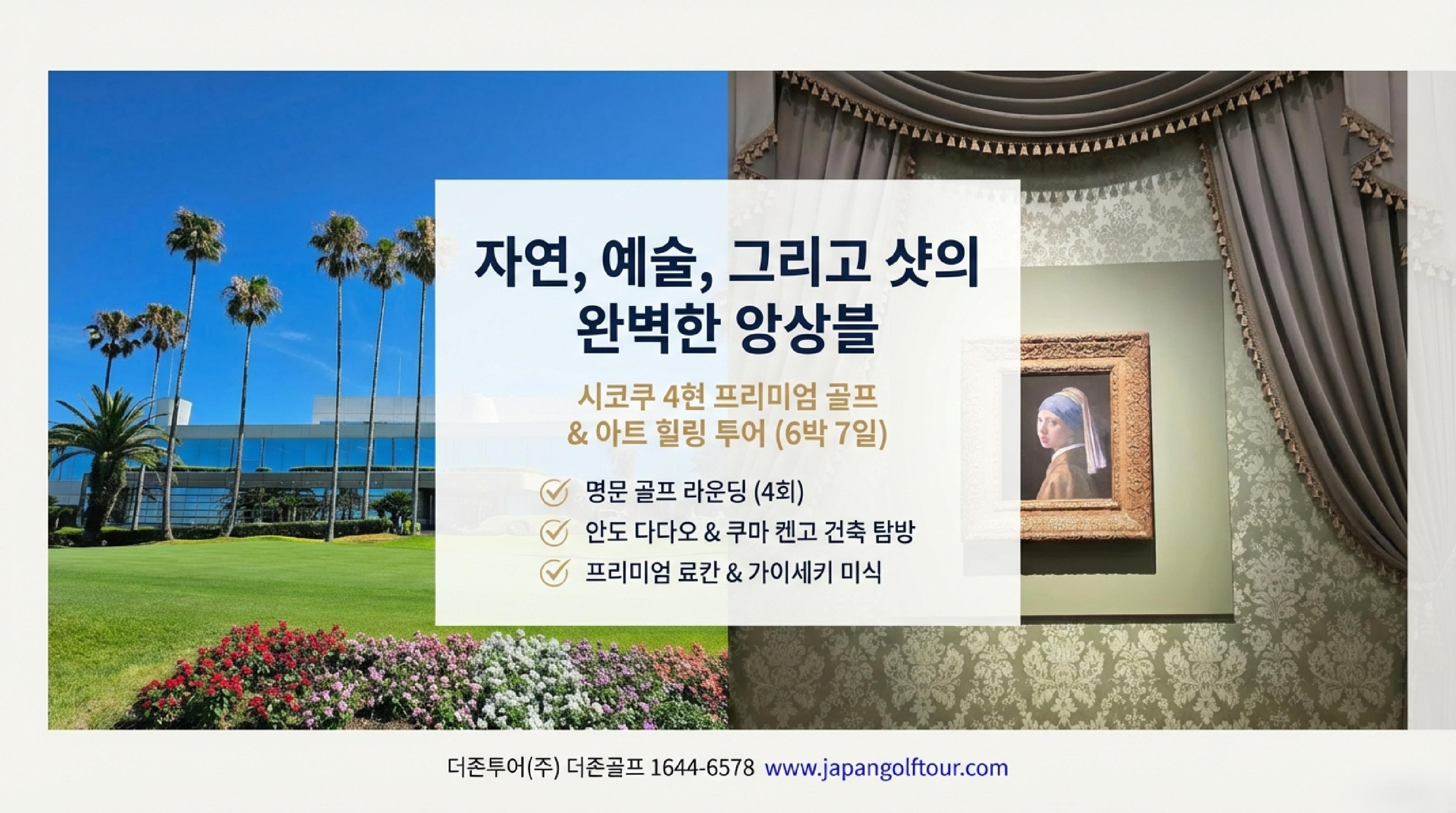 자연, 예술, 그리고 샷의 완벽한 앙상블

시코쿠 4현 프리미엄 골프 & 아트 힐링 투어 (6박 7일)

명문 골프 라운딩 (4회)
안도 다다오 & 쿠마 켄고 건축 탐방
프리미엄 료칸 & 가이세키 미식

더존투어(주) 더존골프 1644-6578 www.japangolftour.com